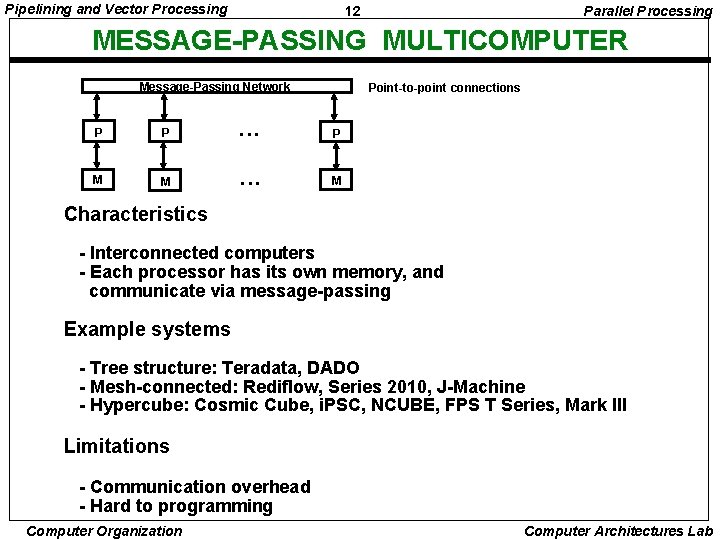 Pipelining and Vector Processing 12 Parallel Processing

MESSAGE-PASSING MULTICOMPUTER

Message-Passing Network

Point-to-point connections

P P ... P

M M ... M

Characteristics

- Interconnected computers
- Each processor has its own memory, and communicate via message-passing

Example systems

- Tree structure: Teradata, DADO
- Mesh-connected: Rediflow, Series 2010, J-Machine
- Hypercube: Cosmic Cube, iPSC, NCUBE, FPS T Series, Mark III

Limitations

- Communication overhead
- Hard to programming

Computer Organization Computer Architectures Lab